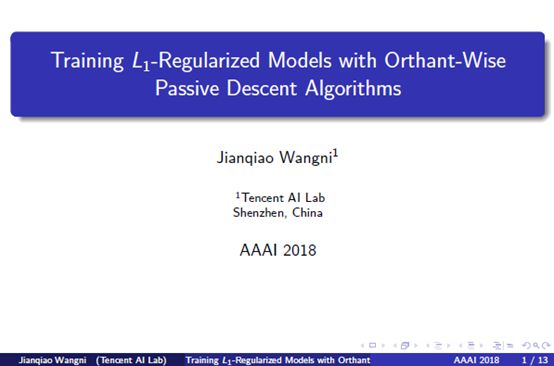 Training $L_1$-Regularized Models with Orthant-Wise Passive Descent Algorithms

Jianqiao Wangni$^1$

$^1$Tencent AI Lab
Shenzhen, China

AAAI 2018

Jianqiao Wangni (Tencent AI Lab) Training $L_1$-Regularized Models with Orthant AAAI 2018 1 / 13